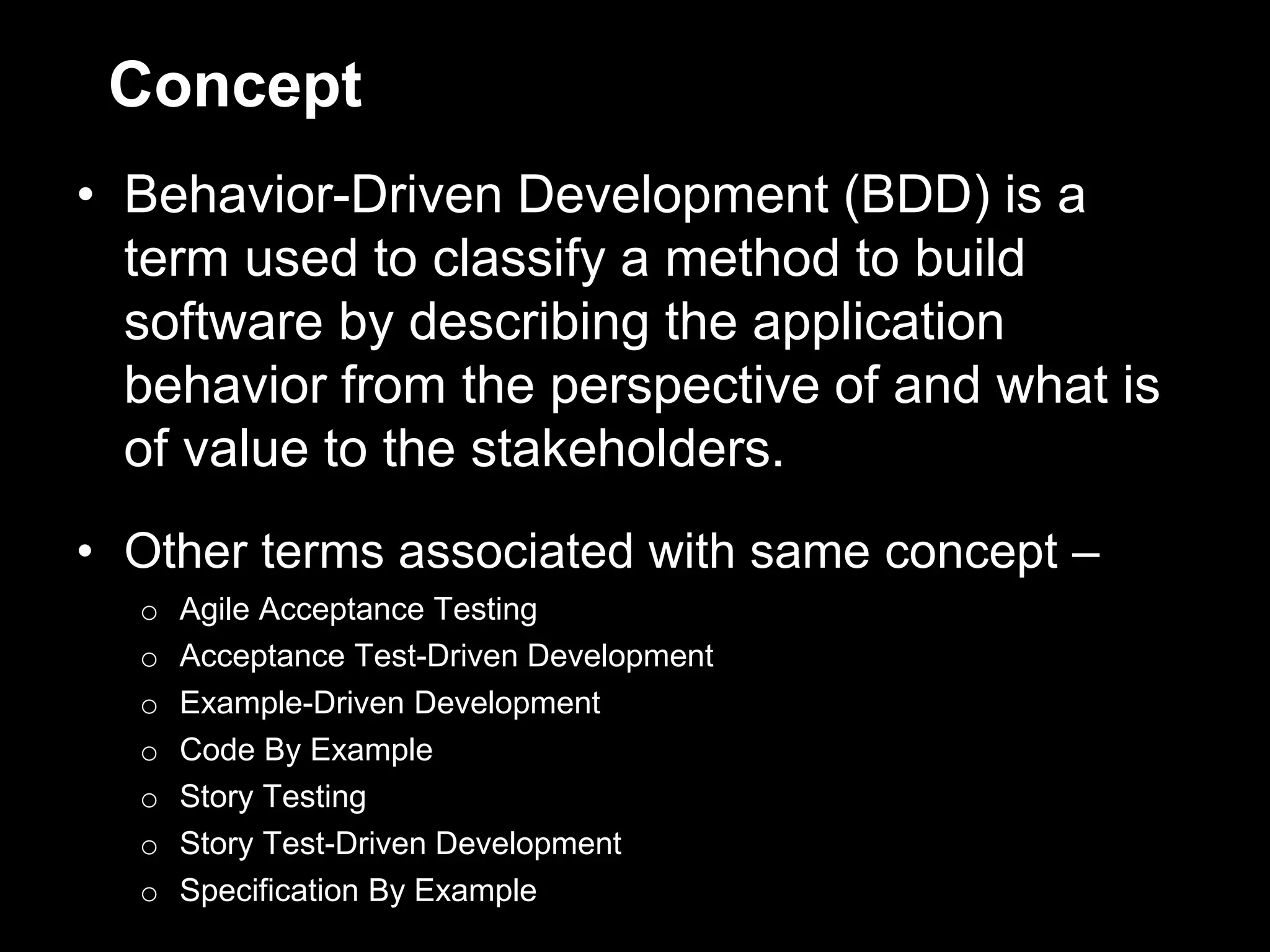 Concept

• Behavior-Driven Development (BDD) is a term used to classify a method to build software by describing the application behavior from the perspective of and what is of value to the stakeholders.

• Other terms associated with same concept –

o Agile Acceptance Testing
o Acceptance Test-Driven Development
o Example-Driven Development
o Code By Example
o Story Testing
o Story Test-Driven Development
o Specification By Example